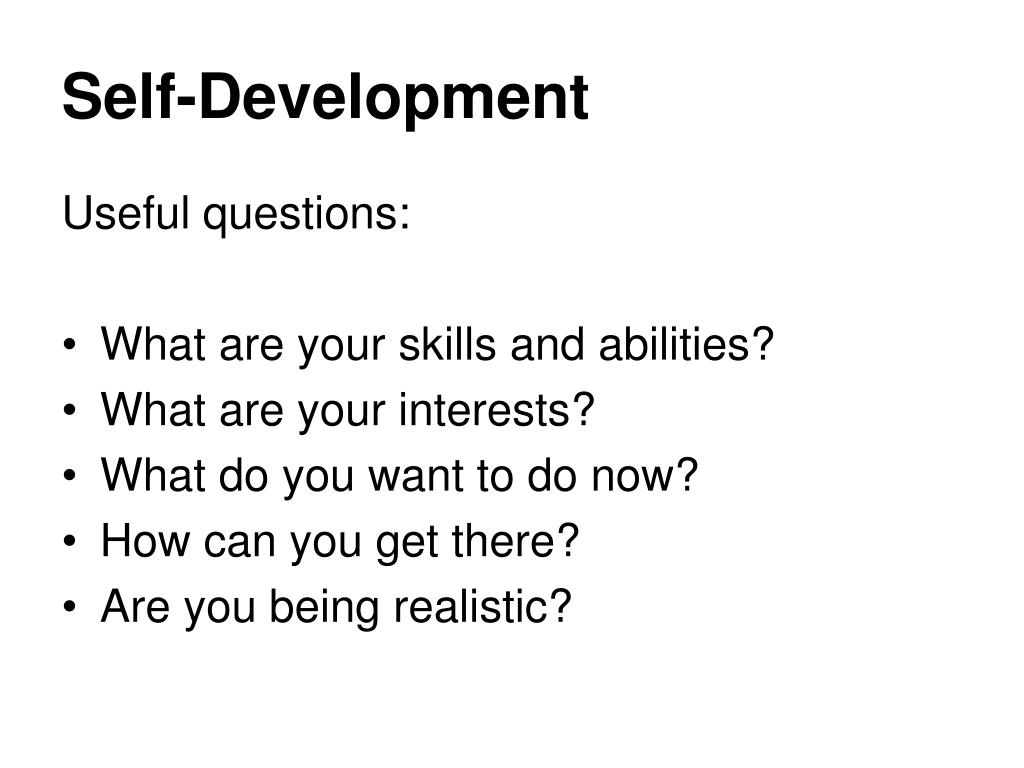 Self-Development

Useful questions:

• What are your skills and abilities?
• What are your interests?
• What do you want to do now?
• How can you get there?
• Are you being realistic?